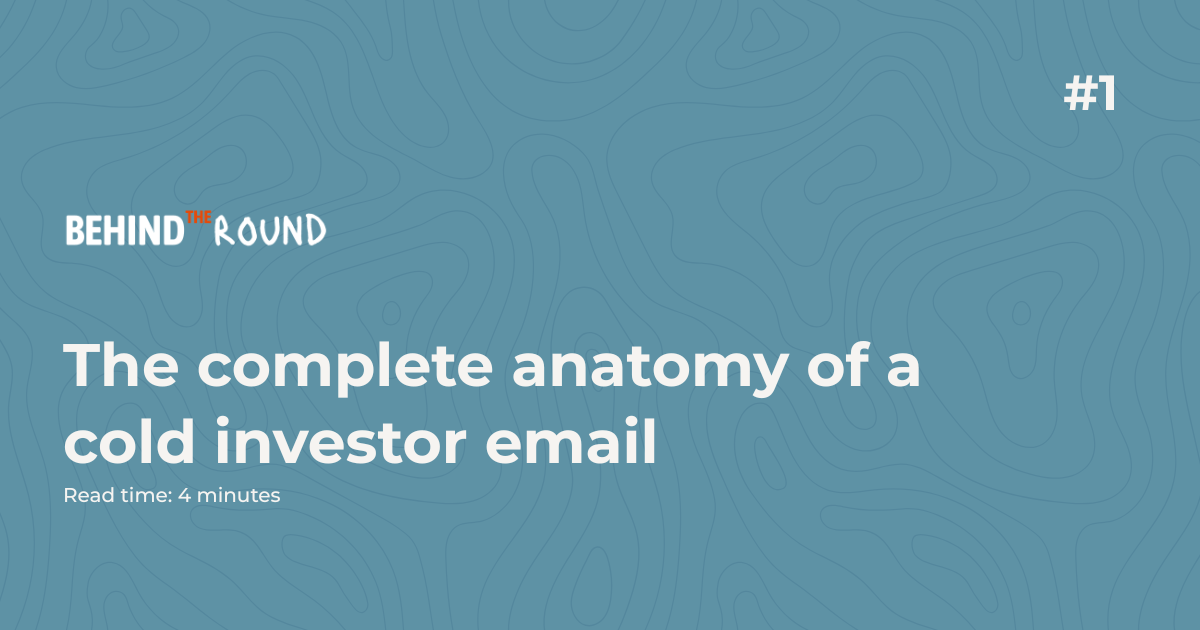 #1

BEHIND THE ROUND

The complete anatomy of a cold investor email

Read time: 4 minutes